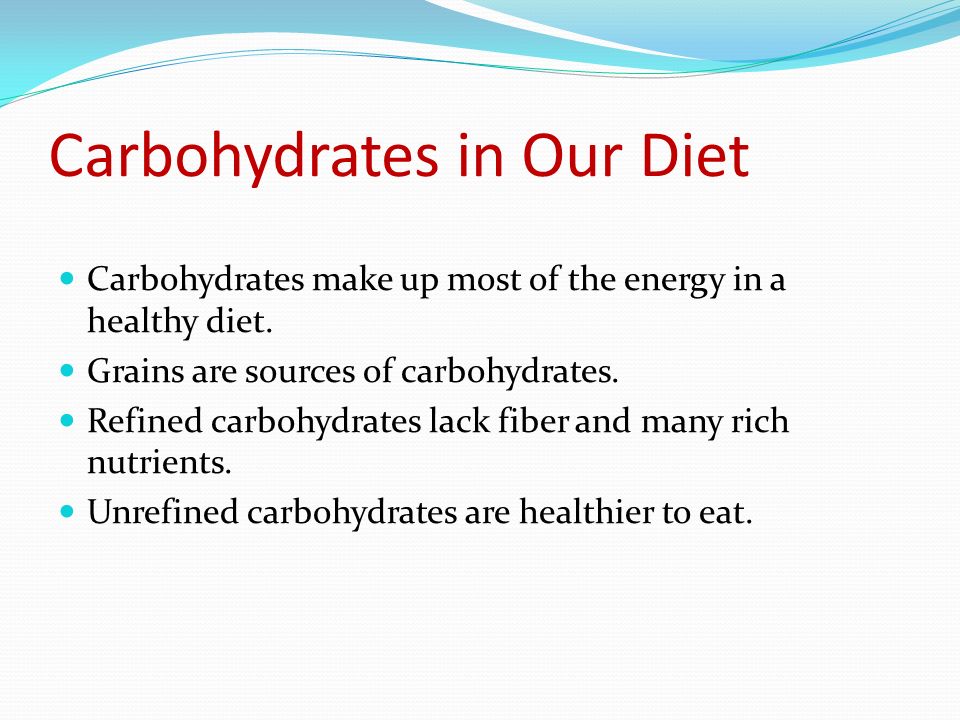 Carbohydrates in Our Diet

- Carbohydrates make up most of the energy in a healthy diet.
- Grains are sources of carbohydrates.
- Refined carbohydrates lack fiber and many rich nutrients.
- Unrefined carbohydrates are healthier to eat.